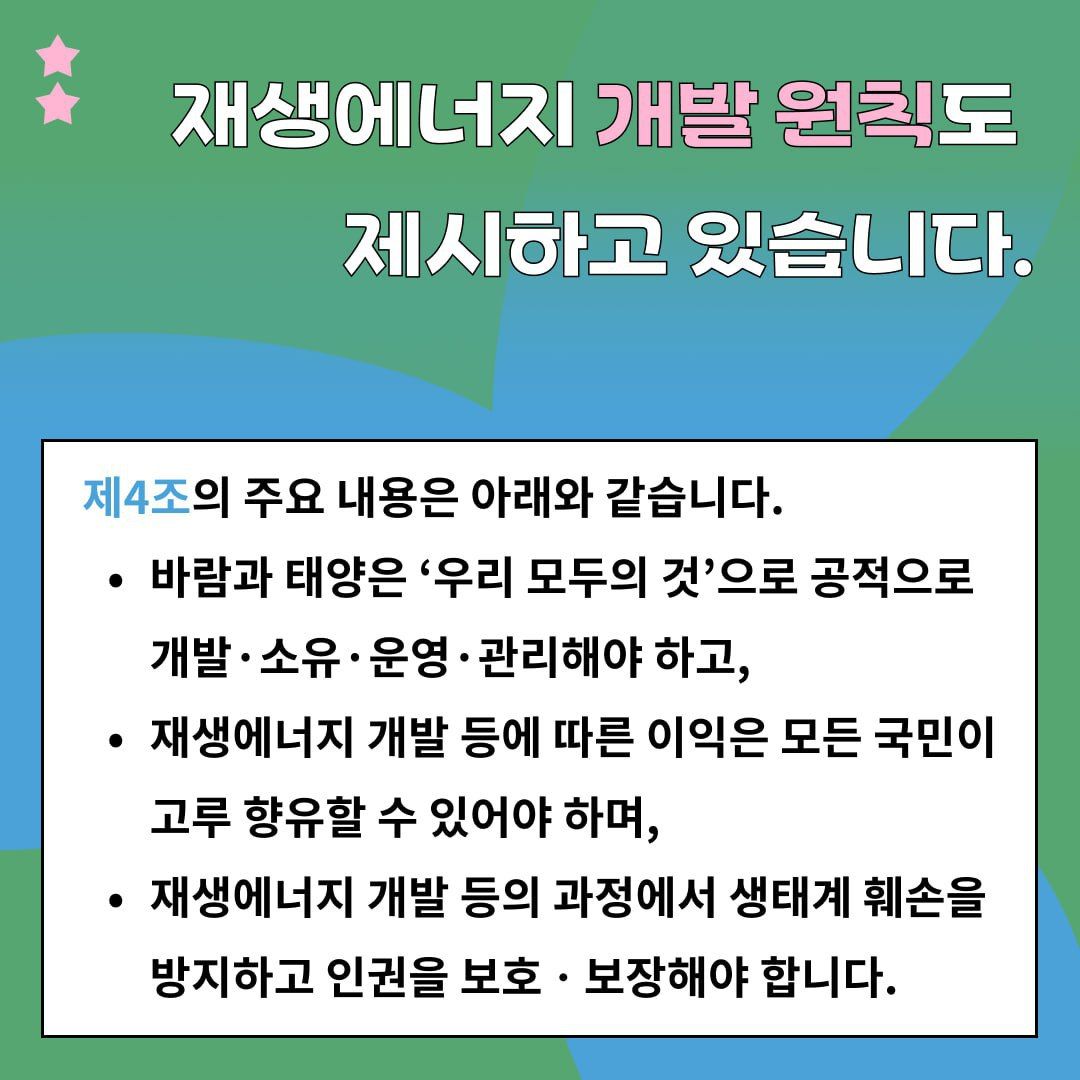 재생에너지 개발 원칙도 제시하고 있습니다.

제4조의 주요 내용은 아래와 같습니다.

• 바람과 태양은 ‘우리 모두의 것’으로 공적으로 개발·소유·운영·관리해야 하고,
• 재생에너지 개발 등에 따른 이익은 모든 국민이 고루 향유할 수 있어야 하며,
• 재생에너지 개발 등의 과정에서 생태계 훼손을 방지하고 인권을 보호 · 보장해야 합니다.